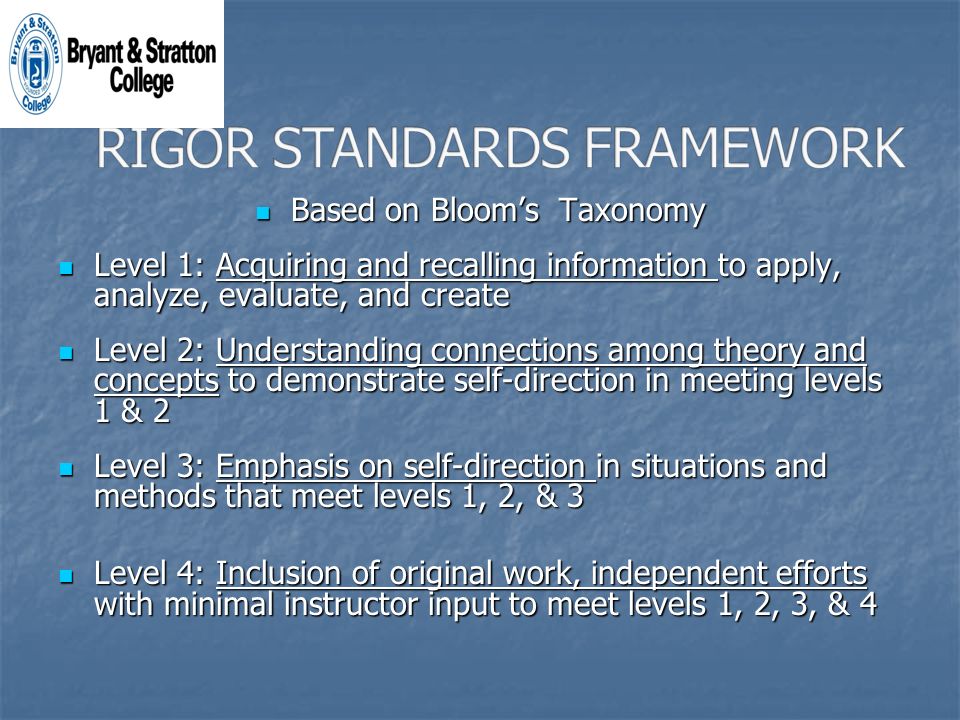 Bryant & Stratton College

Bryant & Stratton College

RIGOR STANDARDS FRAMEWORK

Based on Bloom's Taxonomy

Level 1: Acquiring and recalling information to apply, analyze, evaluate, and create

Level 2: Understanding connections among theory and concepts to demonstrate self-direction in meeting levels 1 & 2

Level 3: Emphasis on self-direction in situations and methods that meet levels 1, 2, & 3

Level 4: Inclusion of original work, independent efforts with minimal instructor input to meet levels 1, 2, 3, & 4